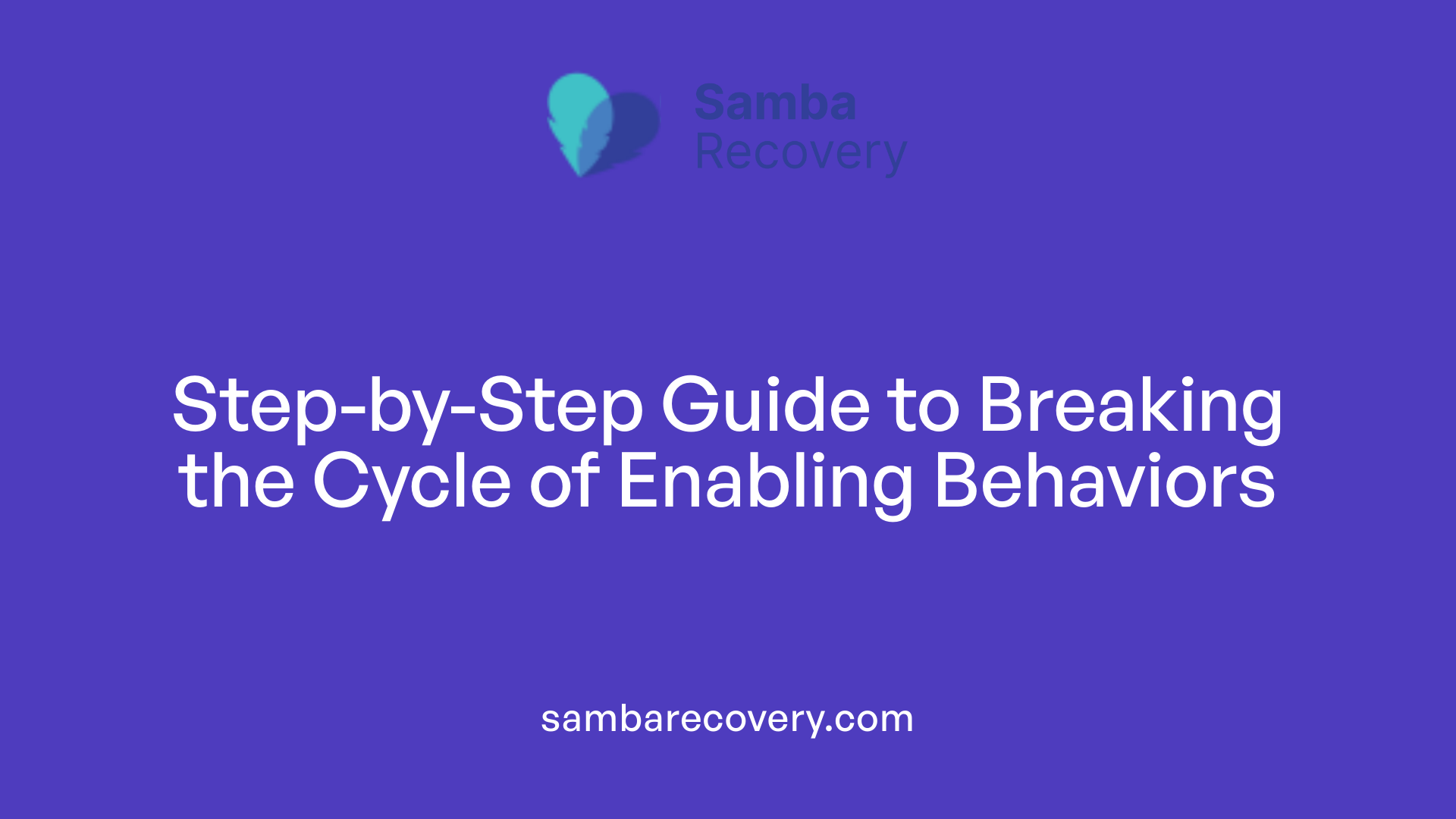 Samba Recovery

Step-by-Step Guide to Breaking the Cycle of Enabling Behaviors

sambarecovery.com